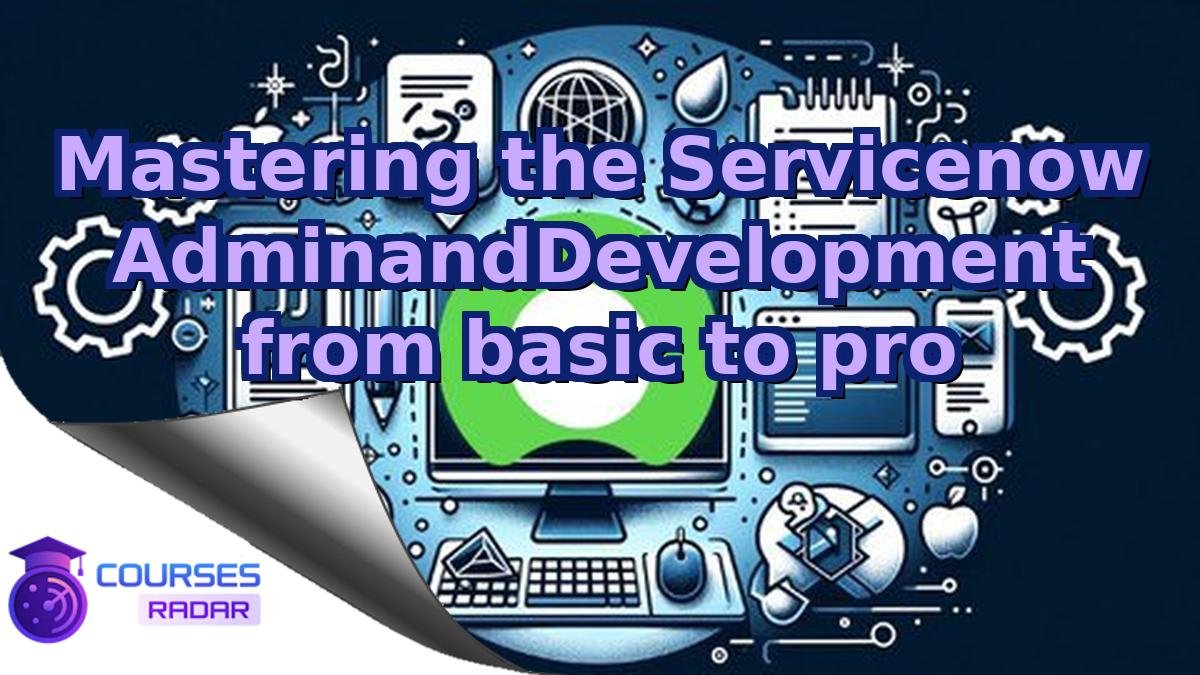 Mastering the Servicenow AdminandDevelopment from basic to pro

COURSES
RADAR